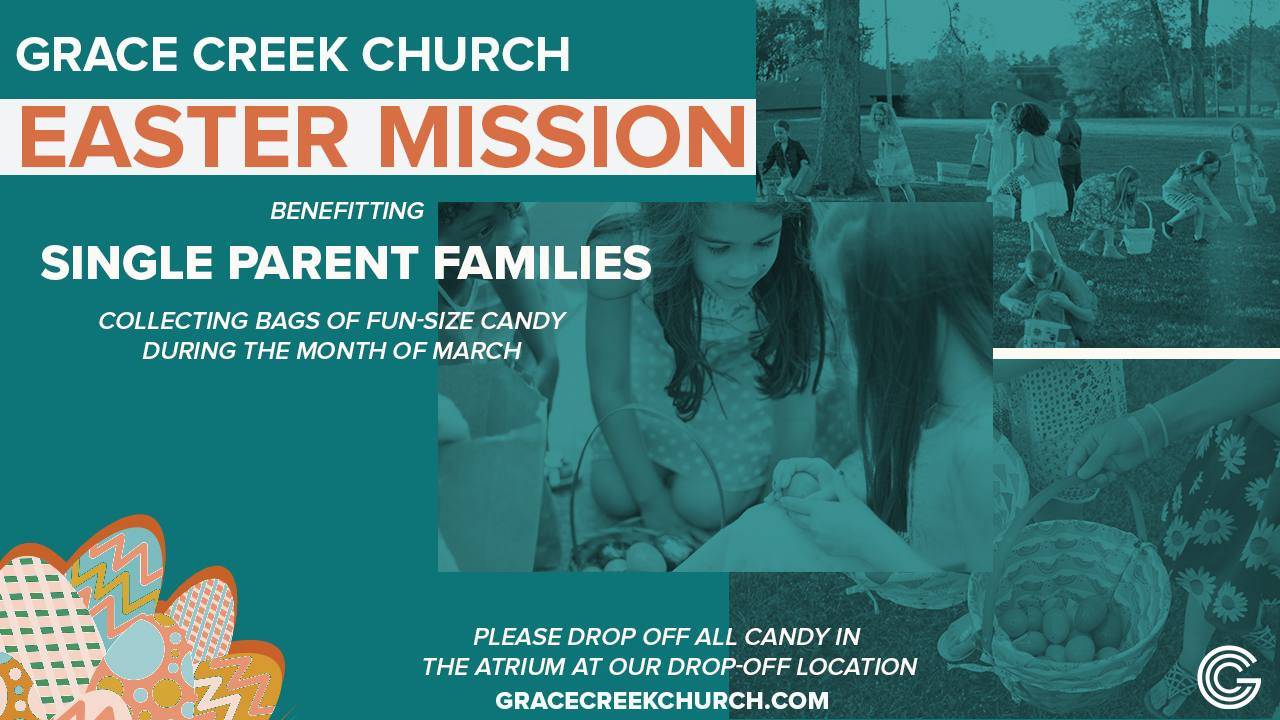 GRACE CREEK CHURCH

EASTER MISSION

BENEFITTING

SINGLE PARENT FAMILIES

COLLECTING BAGS OF FUN-SIZE CANDY DURING THE MONTH OF MARCH

PLEASE DROP OFF ALL CANDY IN THE ATRIUM AT OUR DROP-OFF LOCATION

GRACECREEKCHURCH.COM